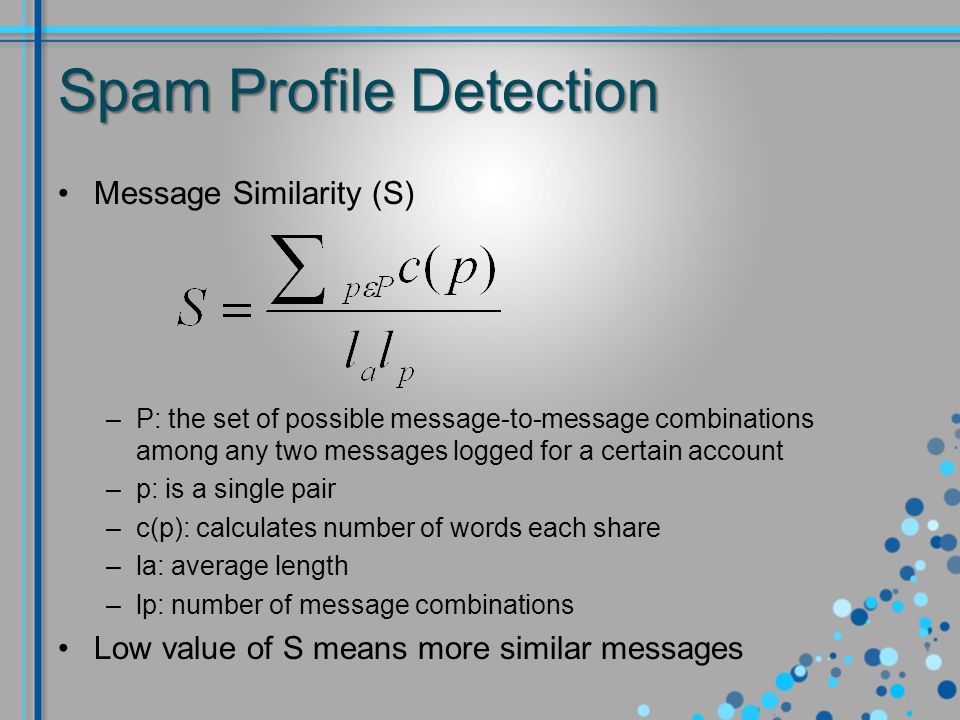 Spam Profile Detection

• Message Similarity (S)

$S = \frac{\sum_{p \varepsilon P} c(p)}{l_a l_p}$

– P: the set of possible message-to-message combinations among any two messages logged for a certain account
– p: is a single pair
– c(p): calculates number of words each share
– la: average length
– lp: number of message combinations

• Low value of S means more similar messages